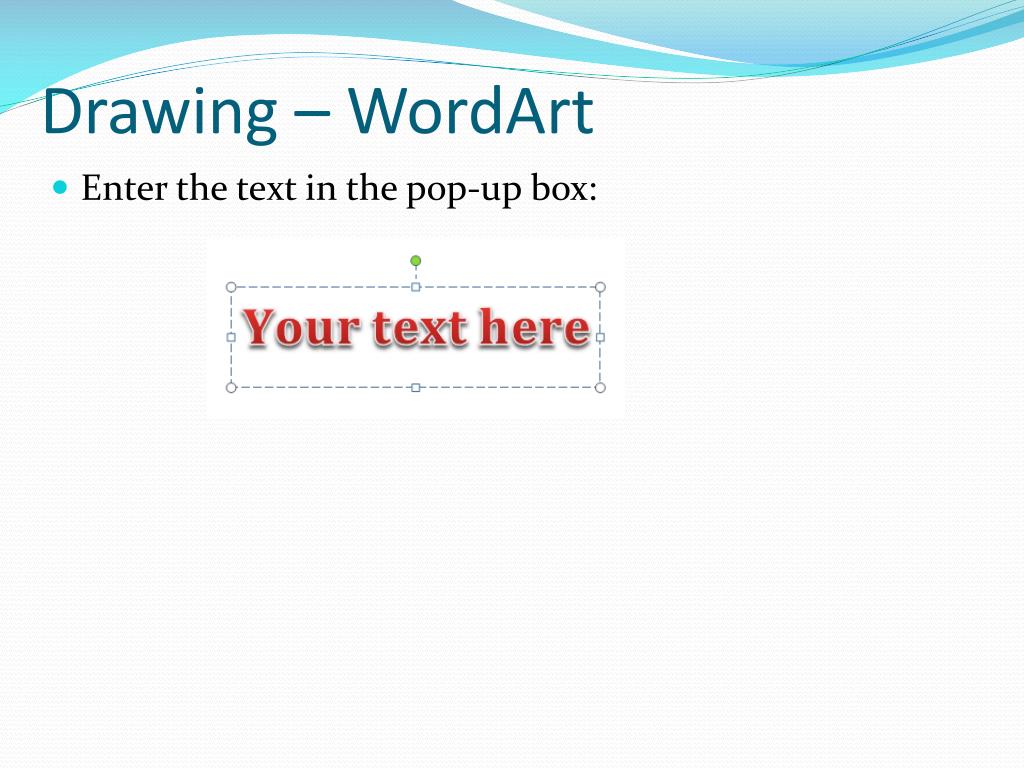 Drawing – WordArt

Enter the text in the pop-up box:

Your text here